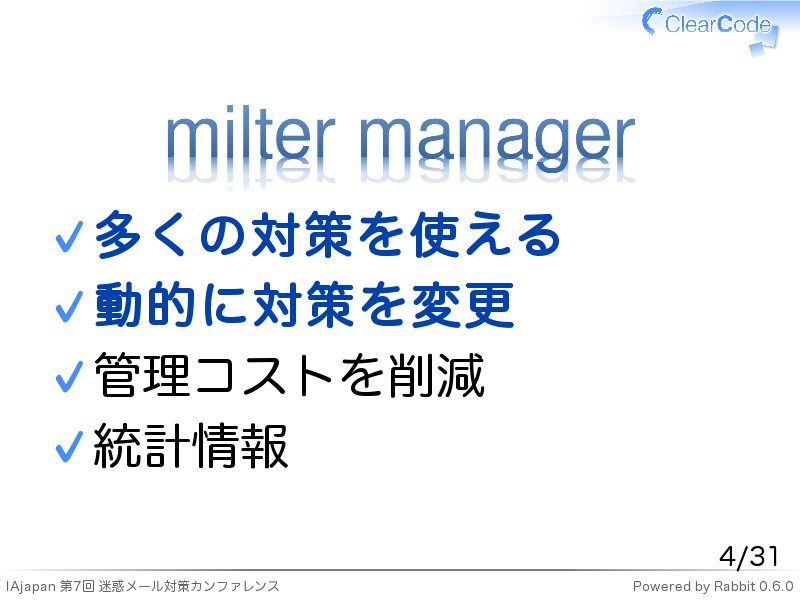 ClearCode

milter manager

✓多くの対策を使える
✓動的に対策を変更
✓管理コストを削減
✓統計情報

4/31

IAjapan 第7回 迷惑メール対策カンファレンス

Powered by Rabbit 0.6.0